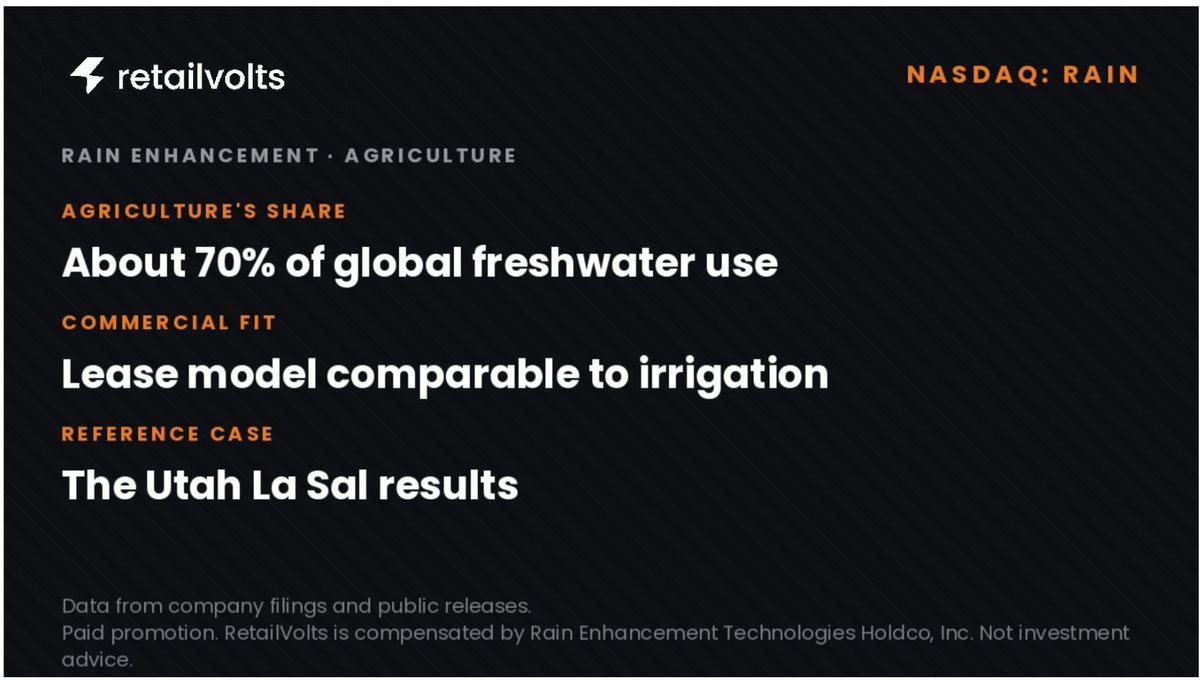 retailvolts

NASDAQ: RAIN

RAIN ENHANCEMENT · AGRICULTURE

AGRICULTURE'S SHARE

About 70% of global freshwater use

COMMERCIAL FIT

Lease model comparable to irrigation

REFERENCE CASE

The Utah La Sal results

Data from company filings and public releases.
Paid promotion. RetailVolts is compensated by Rain Enhancement Technologies Holdco, Inc. Not investment advice.